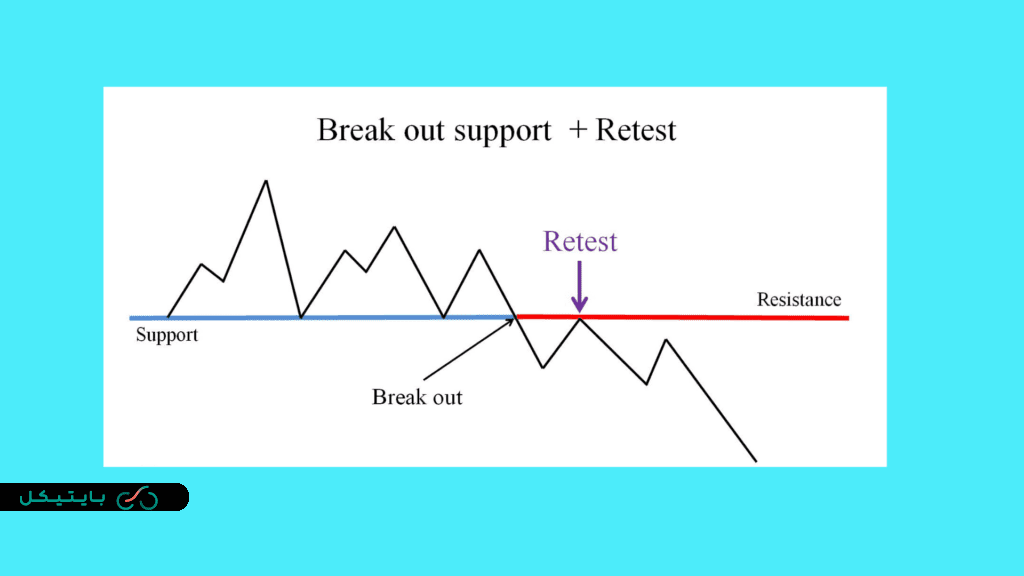 Break out support + Retest

Retest

Resistance

Support

Break out

بایتیکل